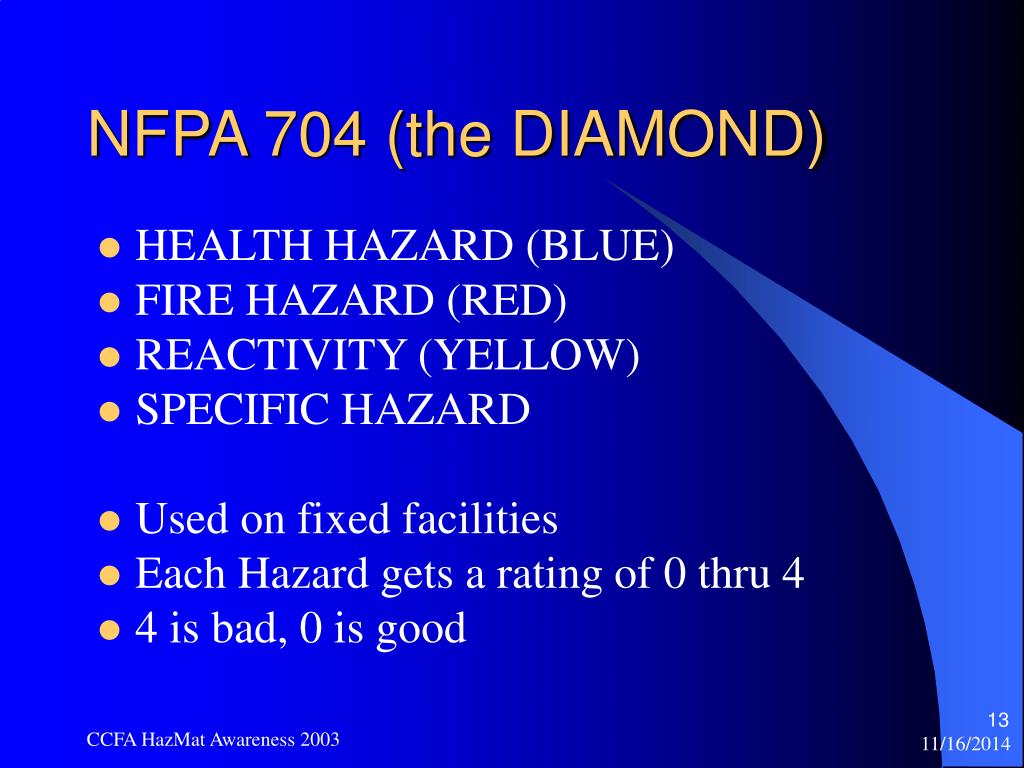 NFPA 704 (the DIAMOND)

- HEALTH HAZARD (BLUE)
- FIRE HAZARD (RED)
- REACTIVITY (YELLOW)
- SPECIFIC HAZARD

- Used on fixed facilities
- Each Hazard gets a rating of 0 thru 4
- 4 is bad, 0 is good

CCFA HazMat Awareness 2003

13

11/16/2014